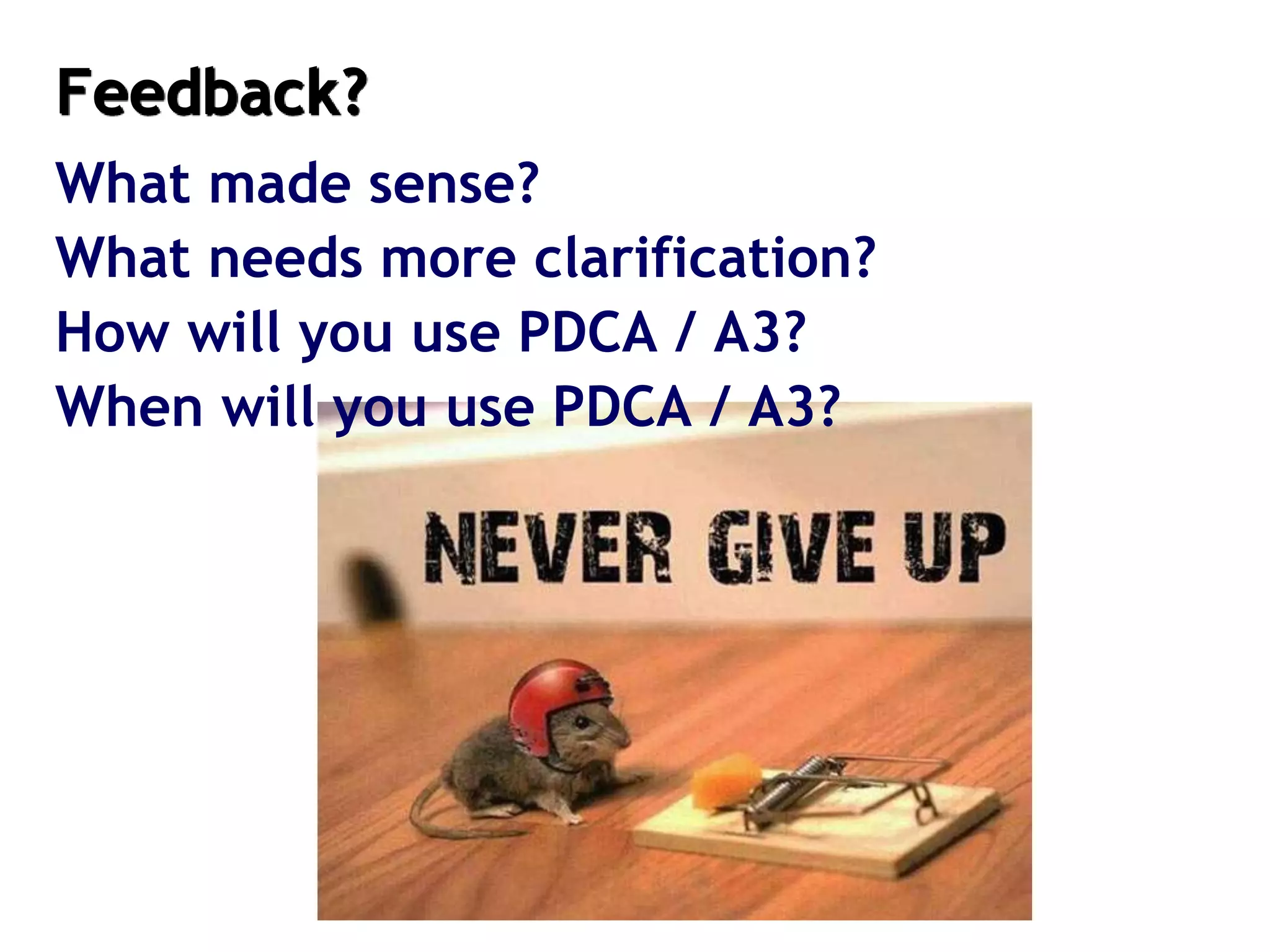 Feedback?

What made sense?
What needs more clarification?
How will you use PDCA / A3?
When will you use PDCA / A3?

NEVER GIVE UP